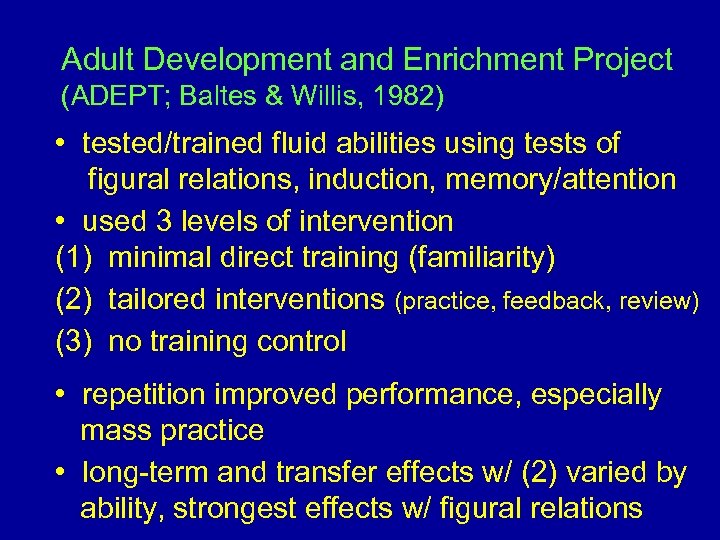 Adult Development and Enrichment Project
(ADEPT; Baltes & Willis, 1982)

• tested/trained fluid abilities using tests of figural relations, induction, memory/attention

• used 3 levels of intervention

(1) minimal direct training (familiarity)

(2) tailored interventions (practice, feedback, review)

(3) no training control

• repetition improved performance, especially mass practice

• long-term and transfer effects w/ (2) varied by ability, strongest effects w/ figural relations